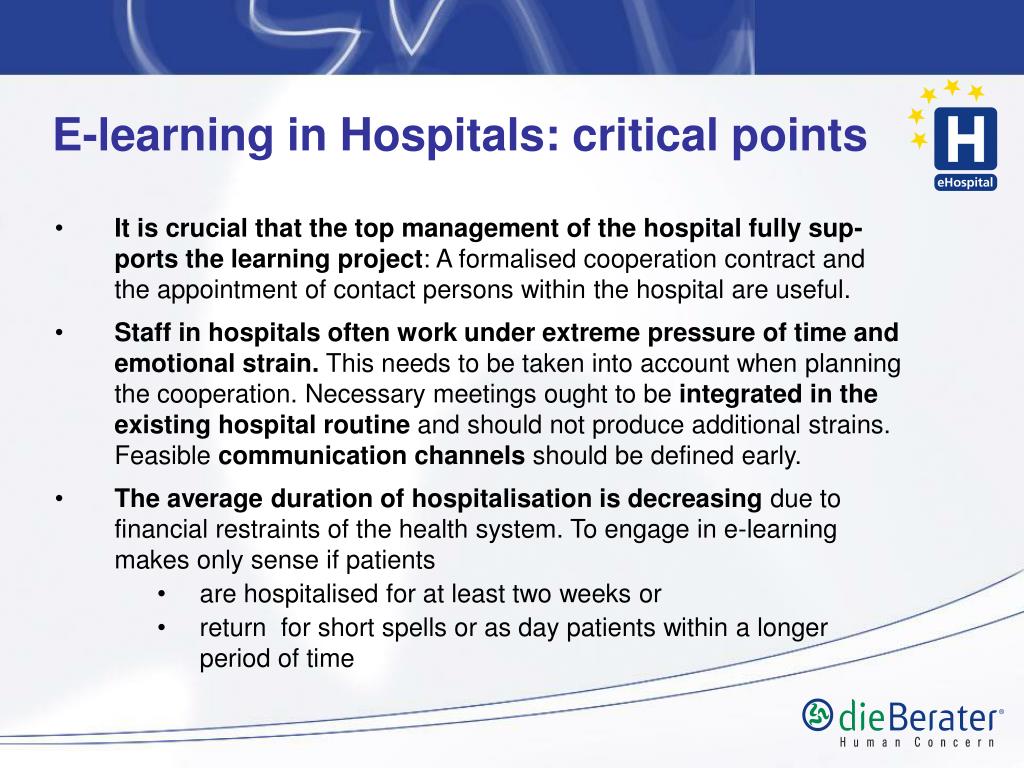 E-learning in Hospitals: critical points

H
eHospital

• It is crucial that the top management of the hospital fully supports the learning project: A formalised cooperation contract and the appointment of contact persons within the hospital are useful.

• Staff in hospitals often work under extreme pressure of time and emotional strain. This needs to be taken into account when planning the cooperation. Necessary meetings ought to be integrated in the existing hospital routine and should not produce additional strains. Feasible communication channels should be defined early.

• The average duration of hospitalisation is decreasing due to financial restraints of the health system. To engage in e-learning makes only sense if patients
• are hospitalised for at least two weeks or
• return for short spells or as day patients within a longer period of time

dieBerater®
Human Concern